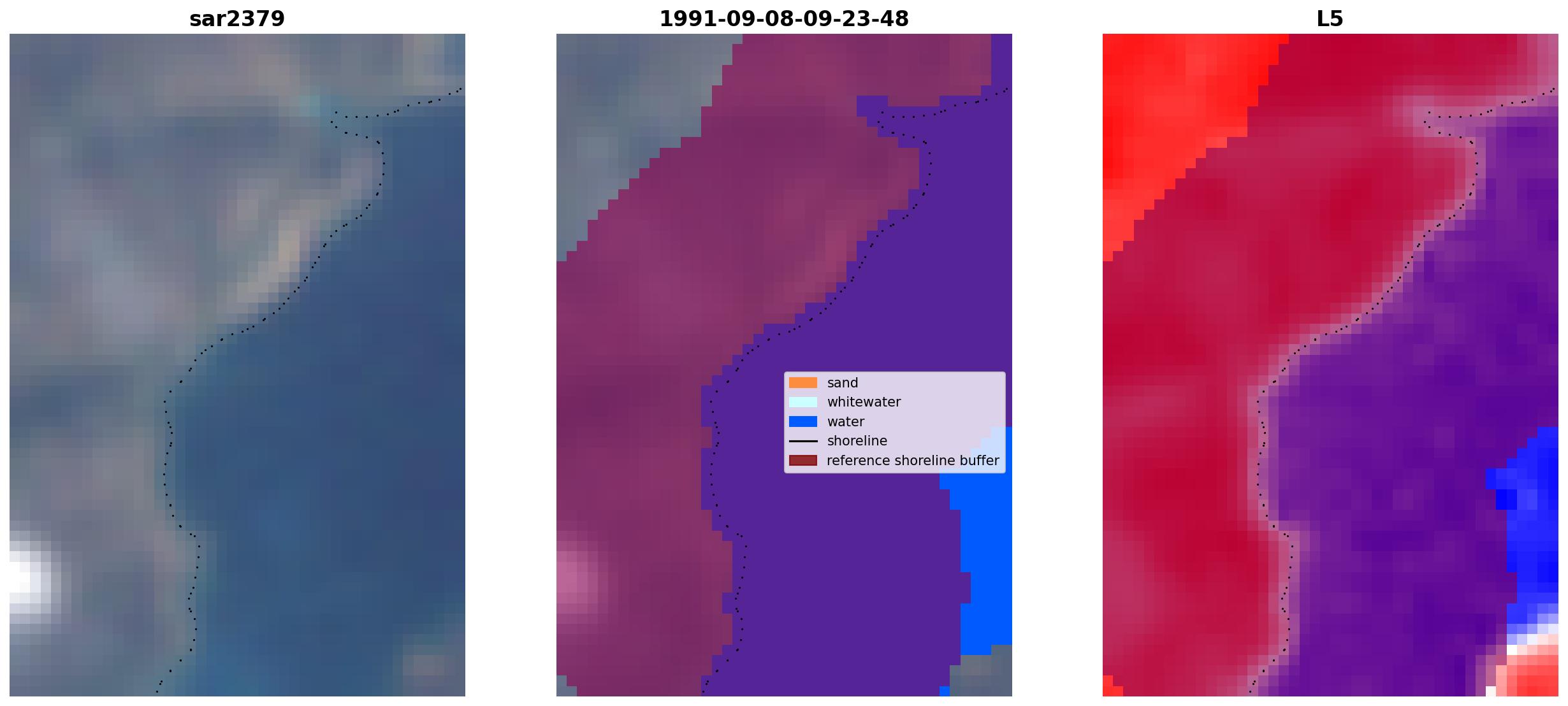 sar2379

1991-09-08-09-23-48

sand
whitewater
water
shoreline
reference shoreline buffer

L5